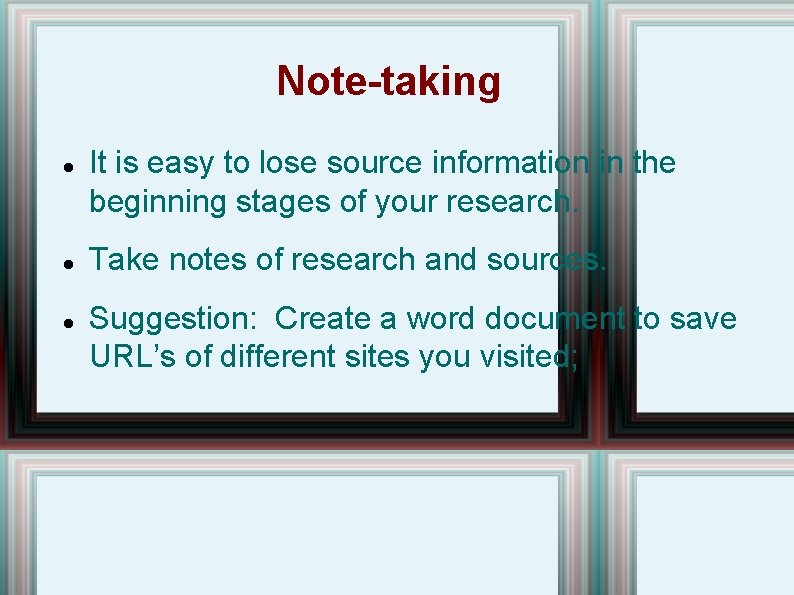 Note-taking

- It is easy to lose source information in the beginning stages of your research.
- Take notes of research and sources.
- Suggestion: Create a word document to save URL’s of different sites you visited;